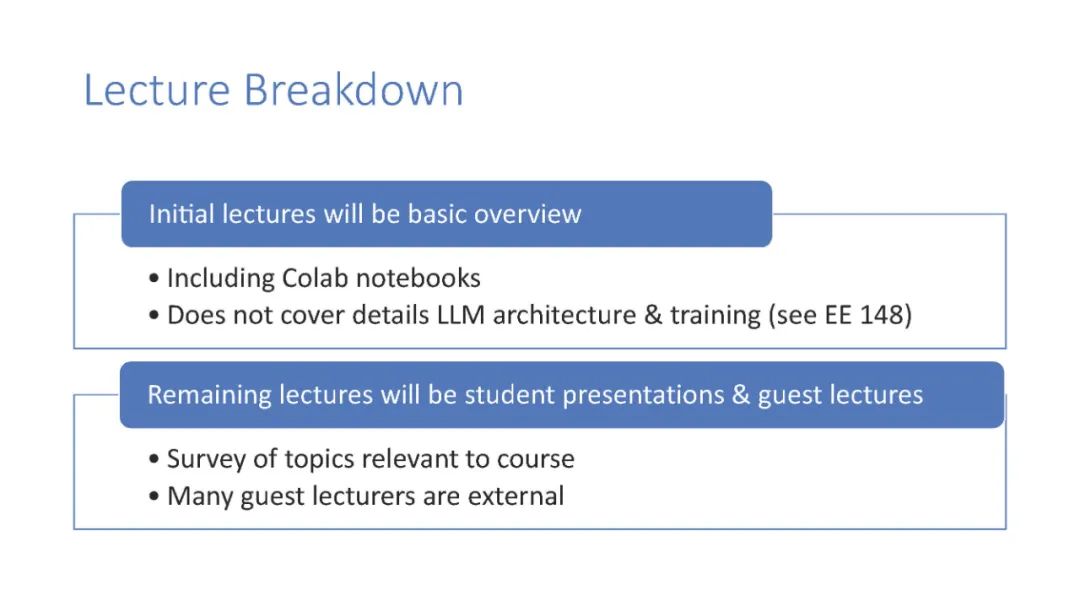 Lecture Breakdown

Initial lectures will be basic overview

• Including Colab notebooks
• Does not cover details LLM architecture & training (see EE 148)

Remaining lectures will be student presentations & guest lectures

• Survey of topics relevant to course
• Many guest lecturers are external